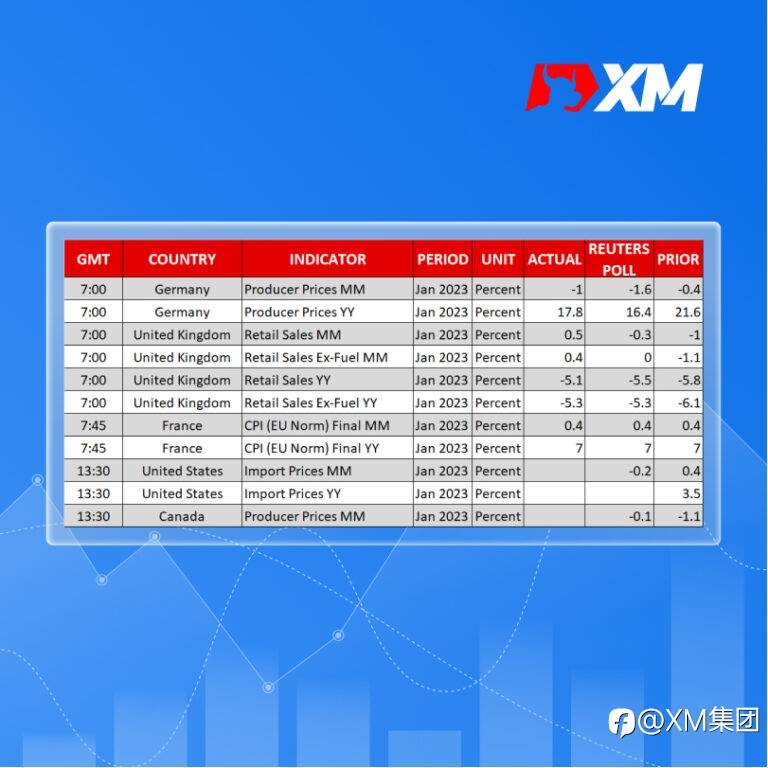 XM

| GMT | COUNTRY | INDICATOR | PERIOD | UNIT | ACTUAL | REUTERS POLL | PRIOR |
|---|---|---|---|---|---|---|---|
| 7:00 | Germany | Producer Prices MM | Jan 2023 | Percent | -1 | -1.6 | -0.4 |
| 7:00 | Germany | Producer Prices YY | Jan 2023 | Percent | 17.8 | 16.4 | 21.6 |
| 7:00 | United Kingdom | Retail Sales MM | Jan 2023 | Percent | 0.5 | -0.3 | -1 |
| 7:00 | United Kingdom | Retail Sales Ex-Fuel MM | Jan 2023 | Percent | 0.4 | 0 | -1.1 |
| 7:00 | United Kingdom | Retail Sales YY | Jan 2023 | Percent | -5.1 | -5.5 | -5.8 |
| 7:00 | United Kingdom | Retail Sales Ex-Fuel YY | Jan 2023 | Percent | -5.3 | -5.3 | -6.1 |
| 7:45 | France | CPI (EU Norm) Final MM | Jan 2023 | Percent | 0.4 | 0.4 | 0.4 |
| 7:45 | France | CPI (EU Norm) Final YY | Jan 2023 | Percent | 7 | 7 | 7 |
| 13:30 | United States | Import Prices MM | Jan 2023 | Percent | | -0.2 | 0.4 |
| 13:30 | United States | Import Prices YY | Jan 2023 | Percent | | | 3.5 |
| 13:30 | Canada | Producer Prices MM | Jan 2023 | Percent | | -0.1 | -1.1 |

@XM集团